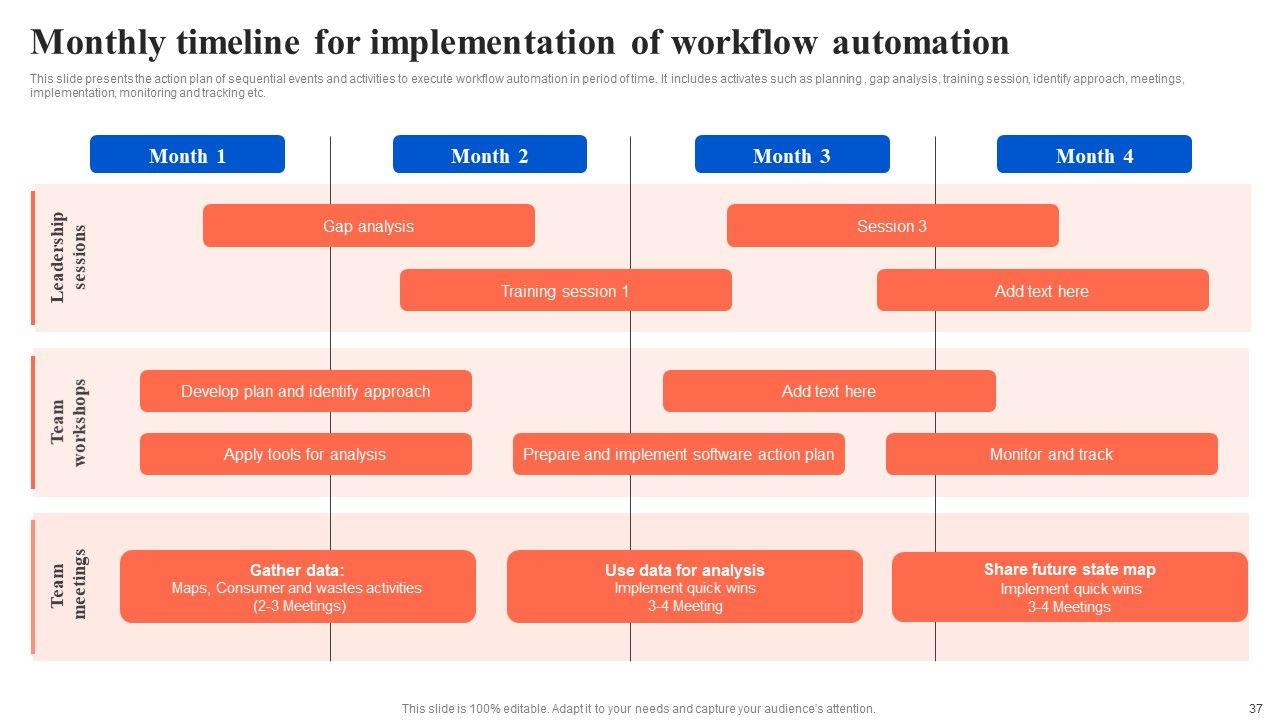 Monthly timeline for implementation of workflow automation

This slide presents the action plan of sequential events and activities to execute workflow automation in period of time. It includes activates such as planning , gap analysis, training session, identify approach, meetings, implementation, monitoring and tracking etc.

Month 1

Month 2

Month 3

Month 4

Leadership sessions

Gap analysis

Session 3

Training session 1

Add text here

Team workshops

Develop plan and identify approach

Add text here

Apply tools for analysis

Prepare and implement software action plan

Monitor and track

Team meetings

Gather data:
Maps, Consumer and wastes activities
(2-3 Meetings)

Use data for analysis
Implement quick wins
3-4 Meeting

Share future state map
Implement quick wins
3-4 Meetings

This slide is 100% editable. Adapt it to your needs and capture your audience's attention.

37